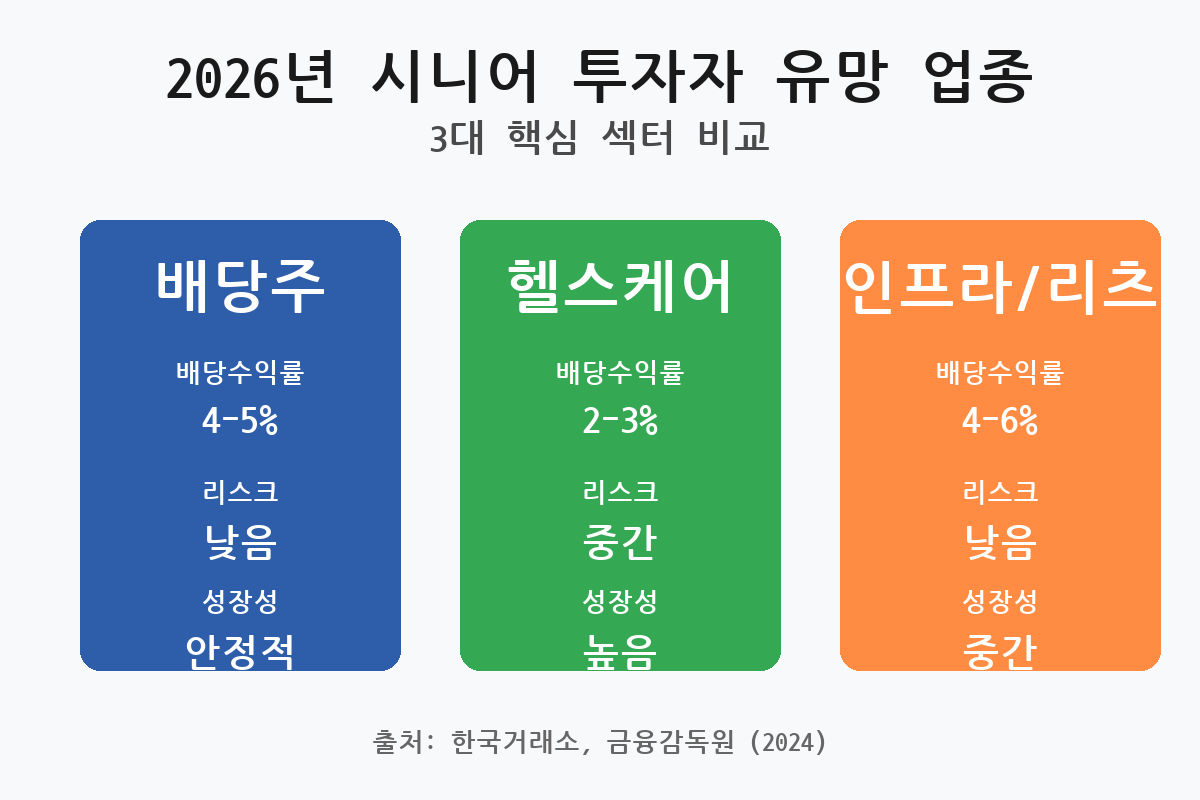 2026년 시니어 투자자 유망 업종
3대 핵심 섹터 비교

배당주
배당수익률
4-5%
리스크
낮음
성장성
안정적

헬스케어
배당수익률
2-3%
리스크
중간
성장성
높음

인프라/리츠
배당수익률
4-6%
리스크
낮음
성장성
중간

출처: 한국거래소, 금융감독원 (2024)